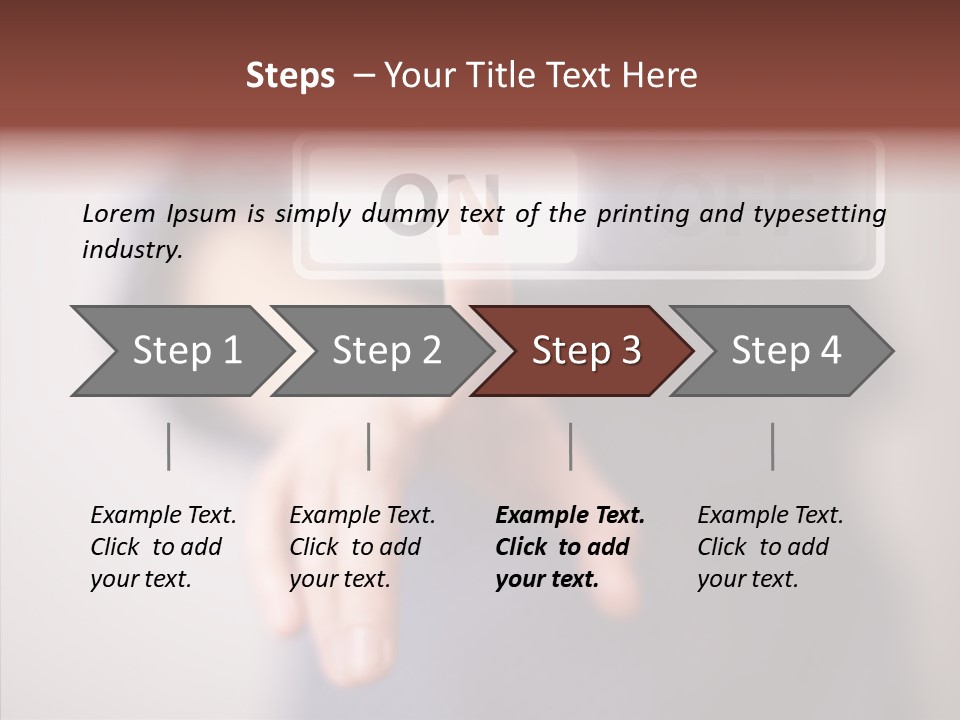 Steps – Your Title Text Here

ON OFF

Lorem Ipsum is simply dummy text of the printing and typesetting industry.

Step 1
Step 2
Step 3
Step 4

Example Text. Click to add your text.

Example Text. Click to add your text.

Example Text. Click to add your text.

Example Text. Click to add your text.